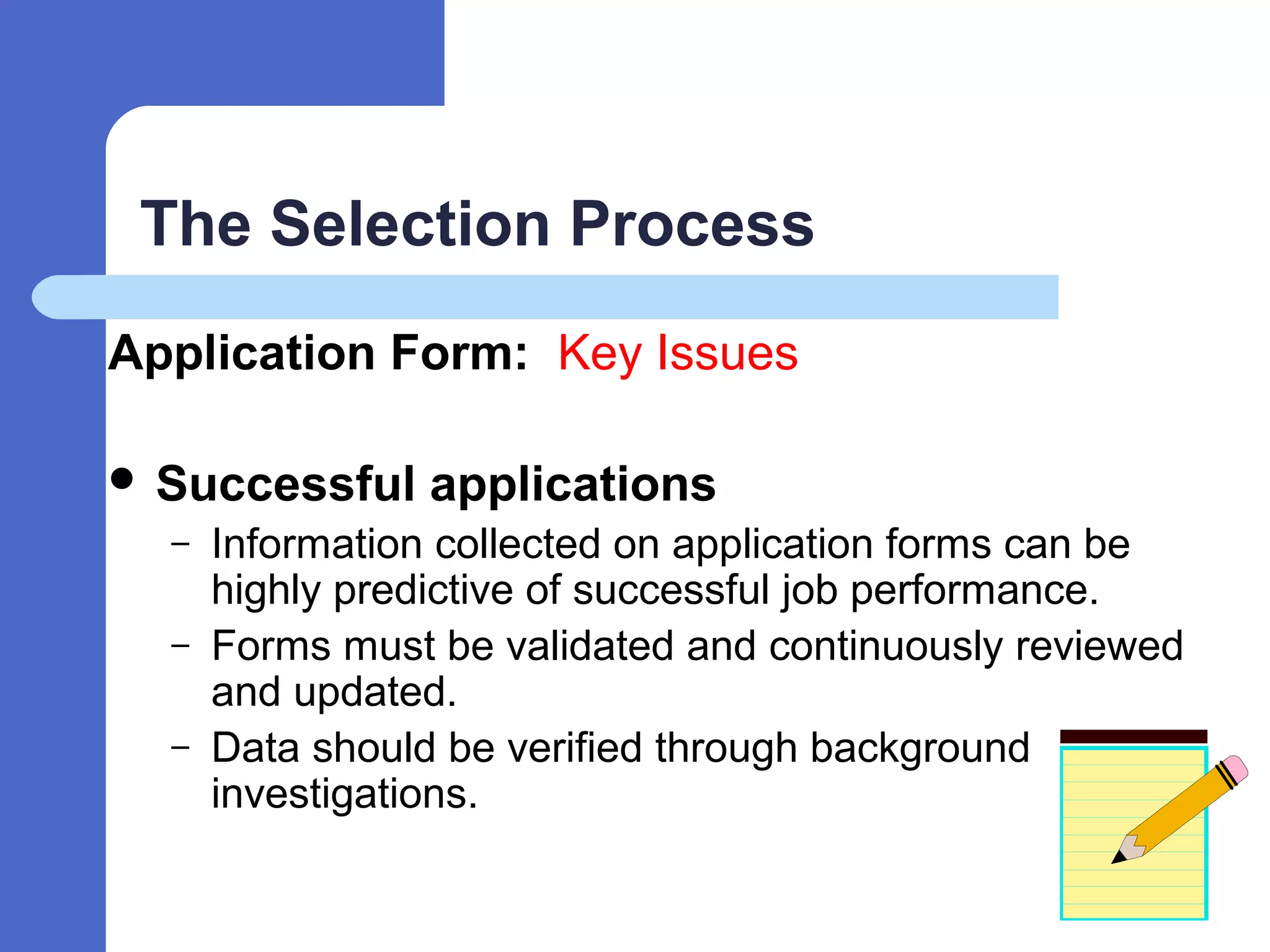 The Selection Process

Application Form: Key Issues

• Successful applications
– Information collected on application forms can be highly predictive of successful job performance.
– Forms must be validated and continuously reviewed and updated.
– Data should be verified through background investigations.